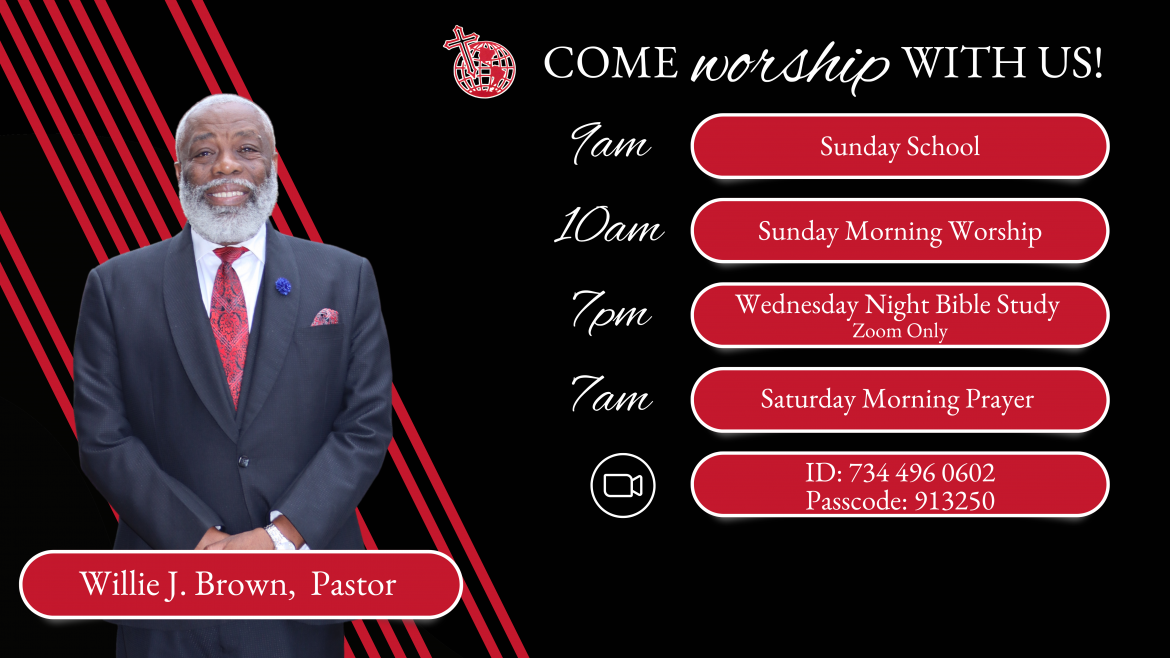 COME worship WITH US!

9am Sunday School

10am Sunday Morning Worship

7pm Wednesday Night Bible Study
Zoom Only

7am Saturday Morning Prayer

ID: 734 496 0602
Passcode: 913250

Willie J. Brown, Pastor